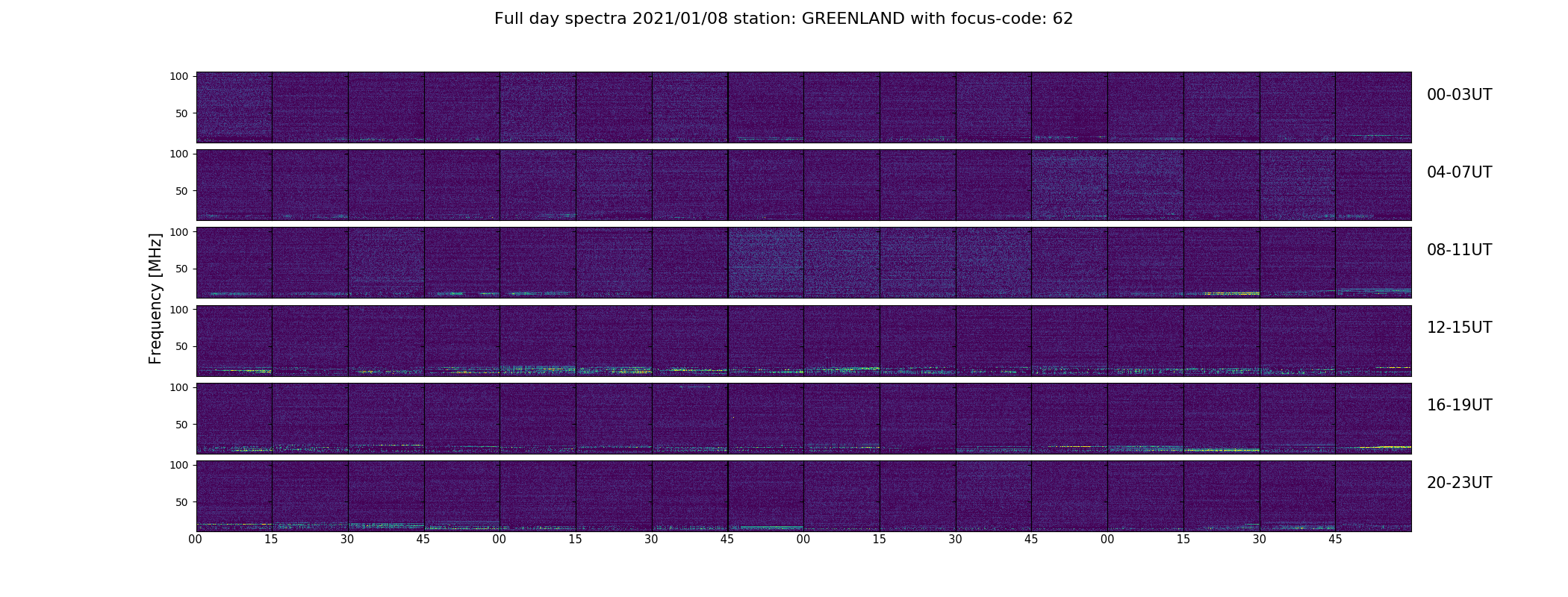 Full day spectra 2021/01/08 station: GREENLAND with focus-code: 62

Frequency [MHz]

100
50
00-03UT

100
50
04-07UT

100
50
08-11UT

100
50
12-15UT

100
50
16-19UT

100
50
20-23UT

00 15 30 45 00 15 30 45 00 15 30 45 00 15 30 45